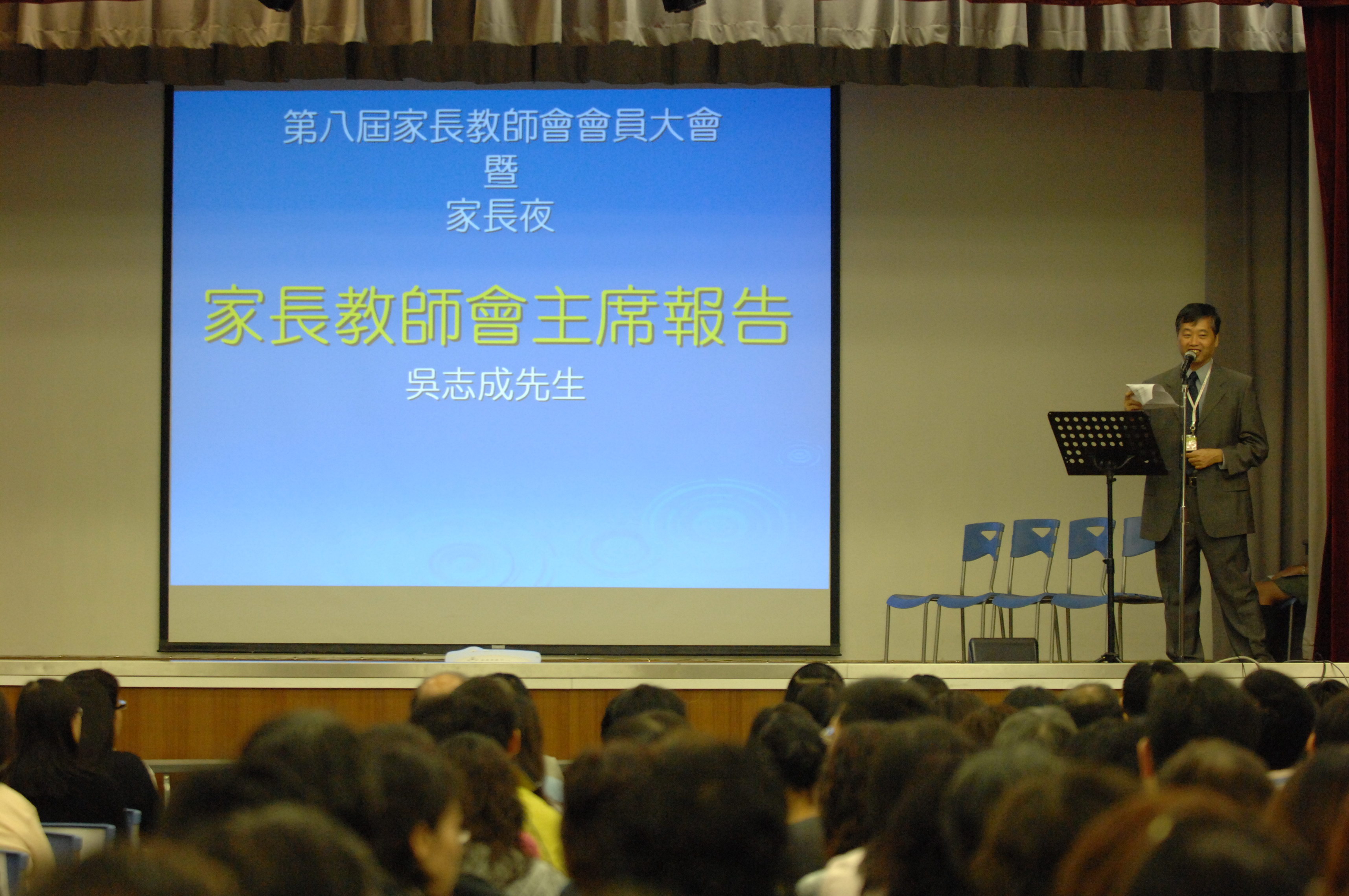 第八屆家長教師會會員大會
暨
家長夜

家長教師會主席報告
吳志成先生